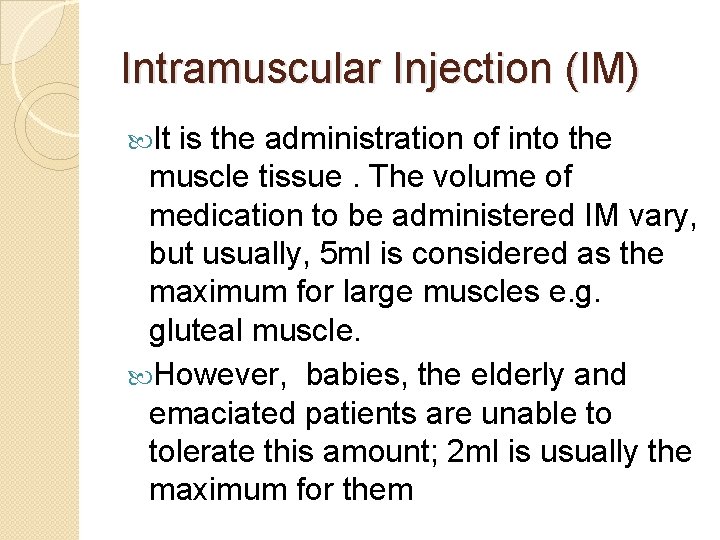 Intramuscular Injection (IM)

It is the administration of into the muscle tissue . The volume of medication to be administered IM vary, but usually, 5ml is considered as the maximum for large muscles e.g. gluteal muscle.

However, babies, the elderly and emaciated patients are unable to tolerate this amount; 2ml is usually the maximum for them